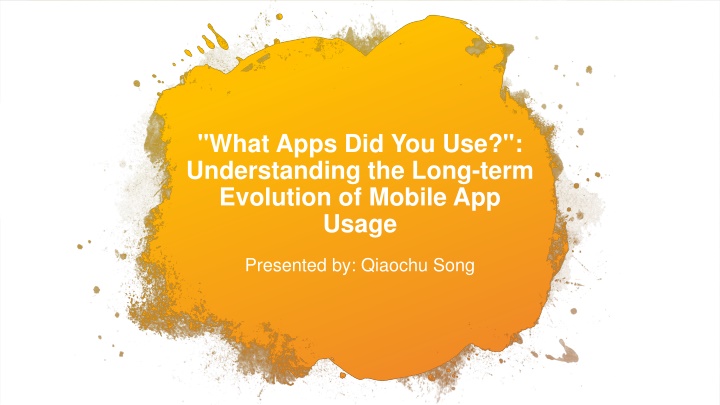 "What Apps Did You Use?": Understanding the Long-term Evolution of Mobile App Usage

Presented by: Qiaochu Song